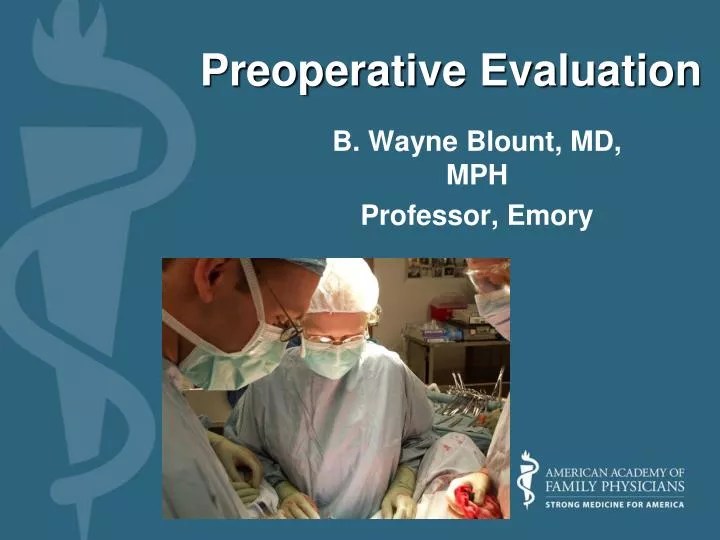 Preoperative Evaluation

B. Wayne Blount, MD, MPH

Professor, Emory

AMERICAN ACADEMY OF FAMILY PHYSICIANS
STRONG MEDICINE FOR AMERICA